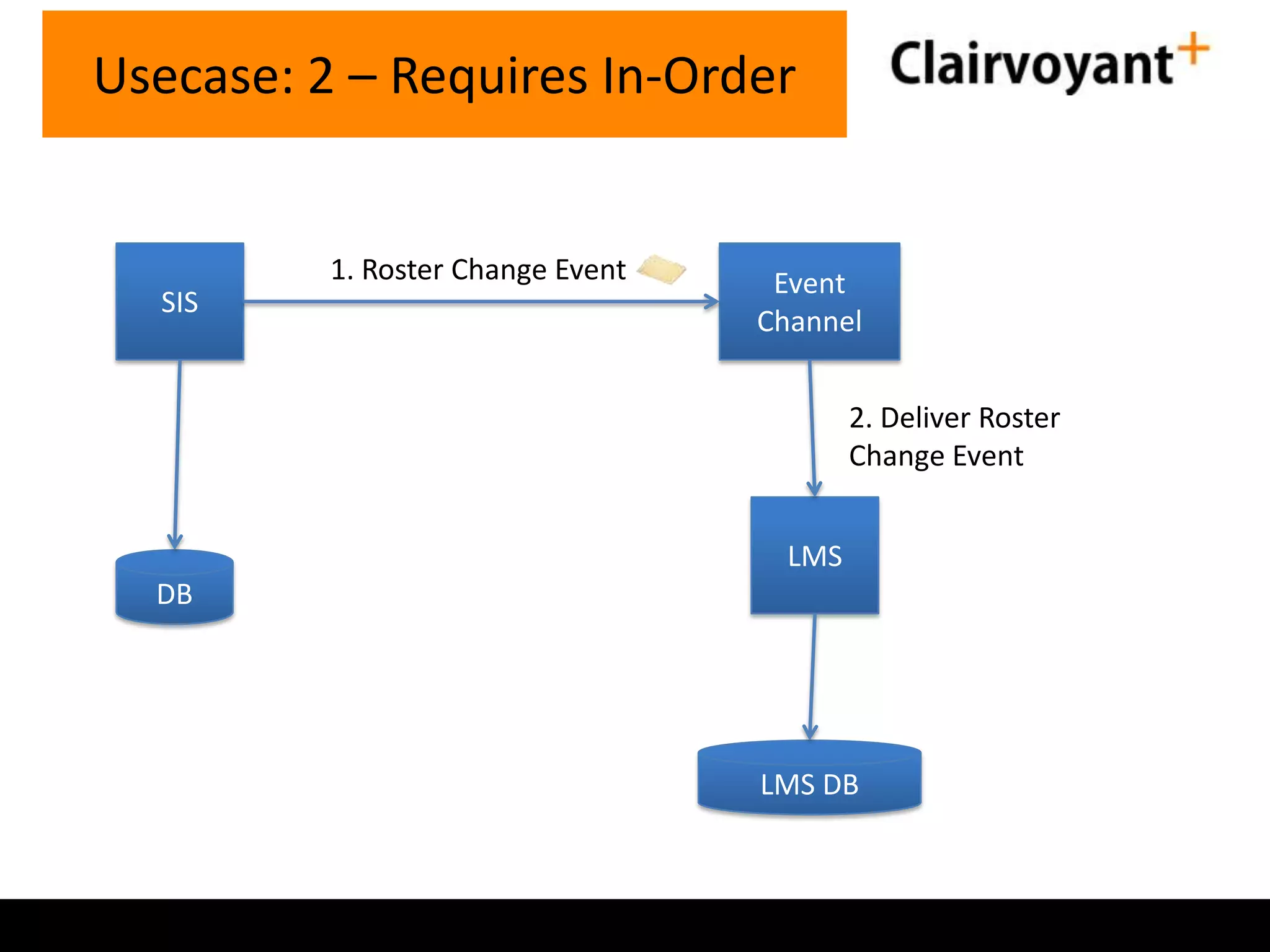 Usecase: 2 – Requires In-Order

Clairvoyant+

SIS

1. Roster Change Event

Event Channel

2. Deliver Roster Change Event

DB

LMS

LMS DB